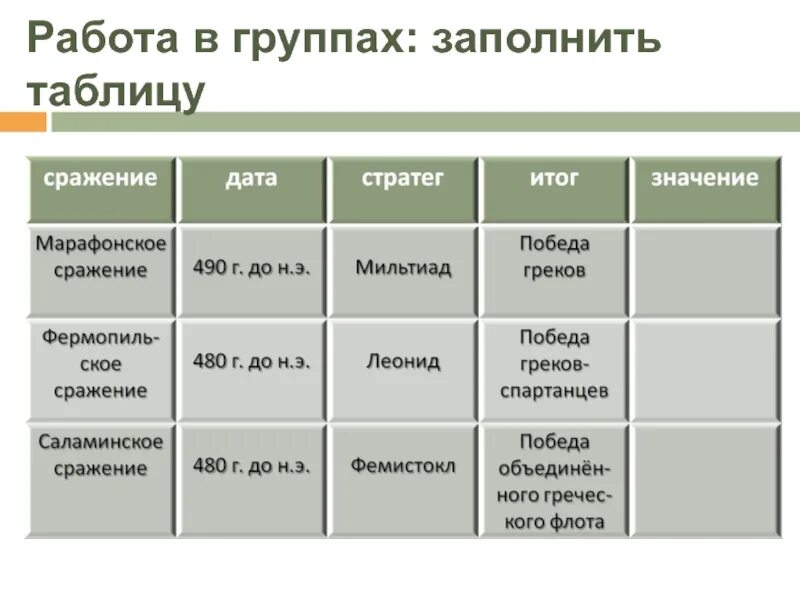 Работа в группах: заполнить таблицу

| сражение | дата | стратег | итог | значение |
|---|---|---|---|---|
| Марафонское сражение | 490 г. до н.э. | Мильтиад | Победа греков | |
| Фермопильское сражение | 480 г. до н.э. | Леонид | Победа греков-спартанцев | |
| Саламинское сражение | 480 г. до н.э. | Фемистокл | Победа объединённого греческого флота | |